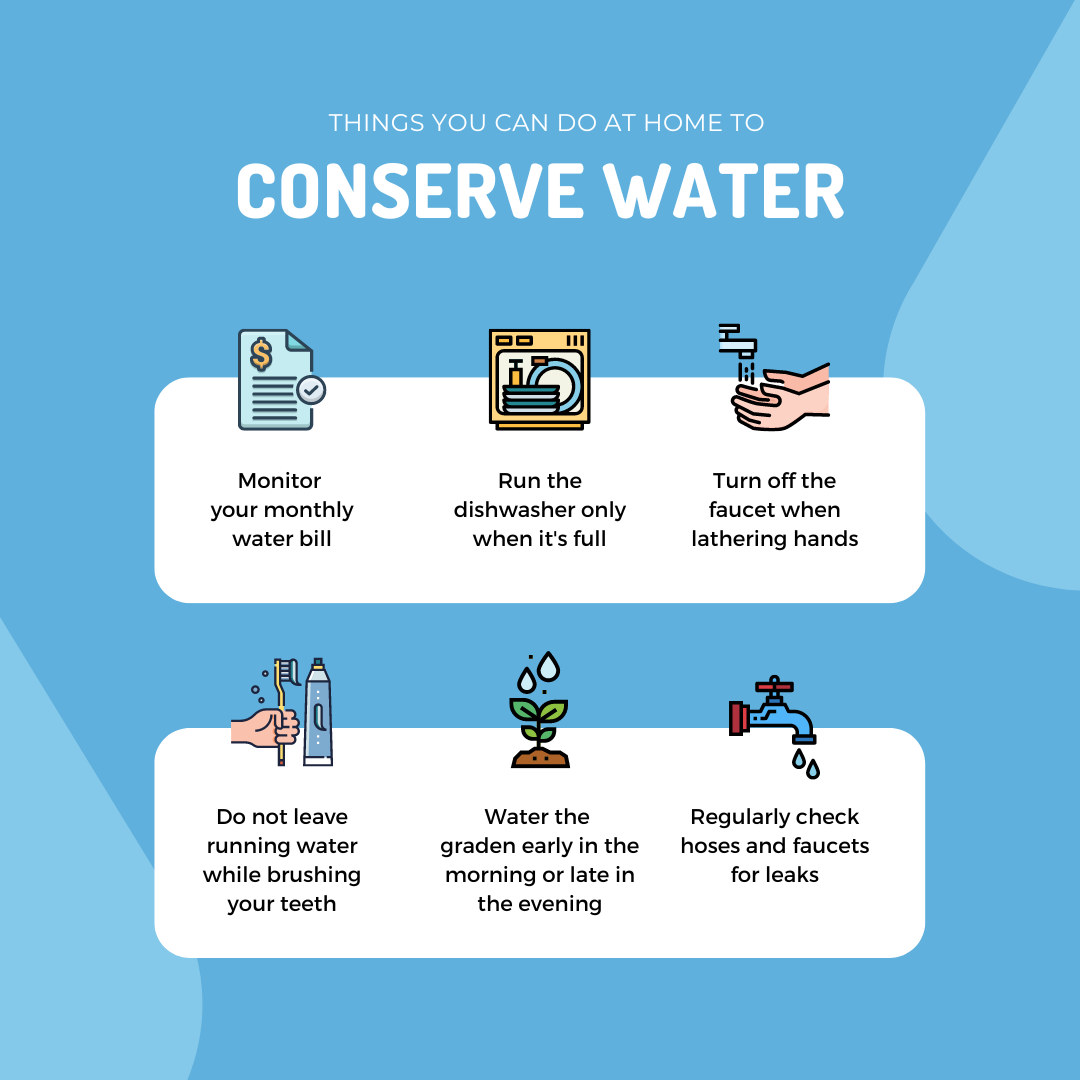 THINGS YOU CAN DO AT HOME TO

CONSERVE WATER

Monitor your monthly water bill

Run the dishwasher only when it's full

Turn off the faucet when lathering hands

Do not leave running water while brushing your teeth

Water the graden early in the morning or late in the evening

Regularly check hoses and faucets for leaks